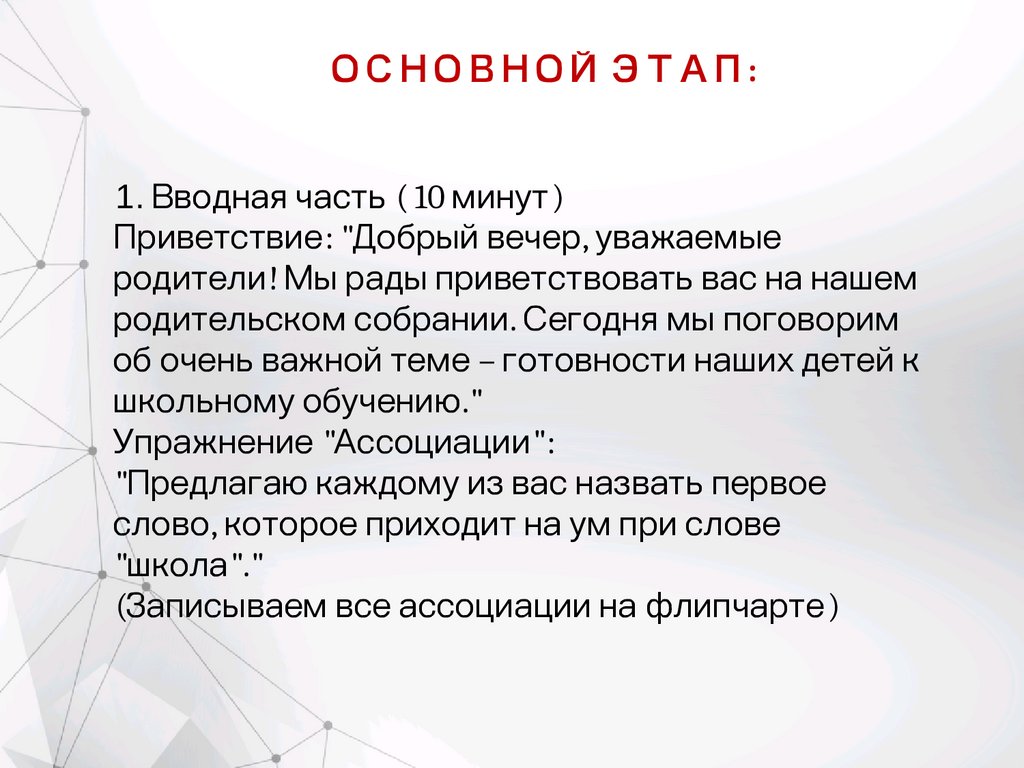 ОСНОВНОЙ ЭТАП:

1. Вводная часть (10 минут)
Приветствие: "Добрый вечер, уважаемые родители! Мы рады приветствовать вас на нашем родительском собрании. Сегодня мы поговорим об очень важной теме – готовности наших детей к школьному обучению."
Упражнение "Ассоциации":
"Предлагаю каждому из вас назвать первое слово, которое приходит на ум при слове "школа"."
(Записываем все ассоциации на флипчарте)